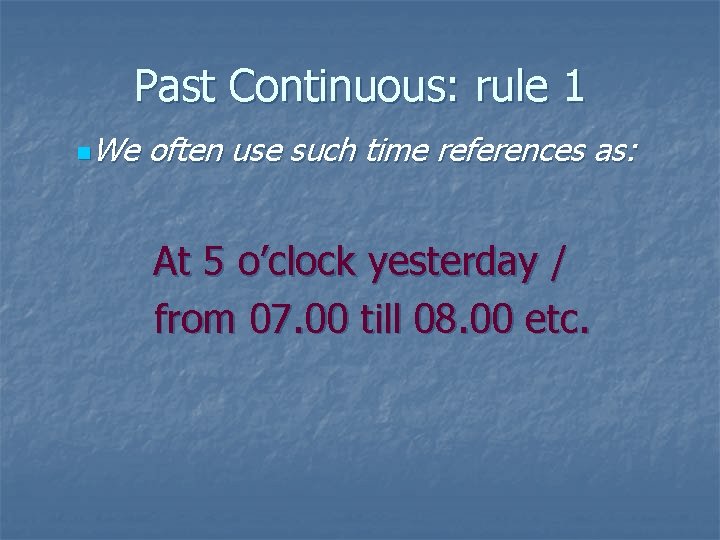 Past Continuous: rule 1

We often use such time references as:

At 5 o'clock yesterday /
from 07.00 till 08.00 etc.